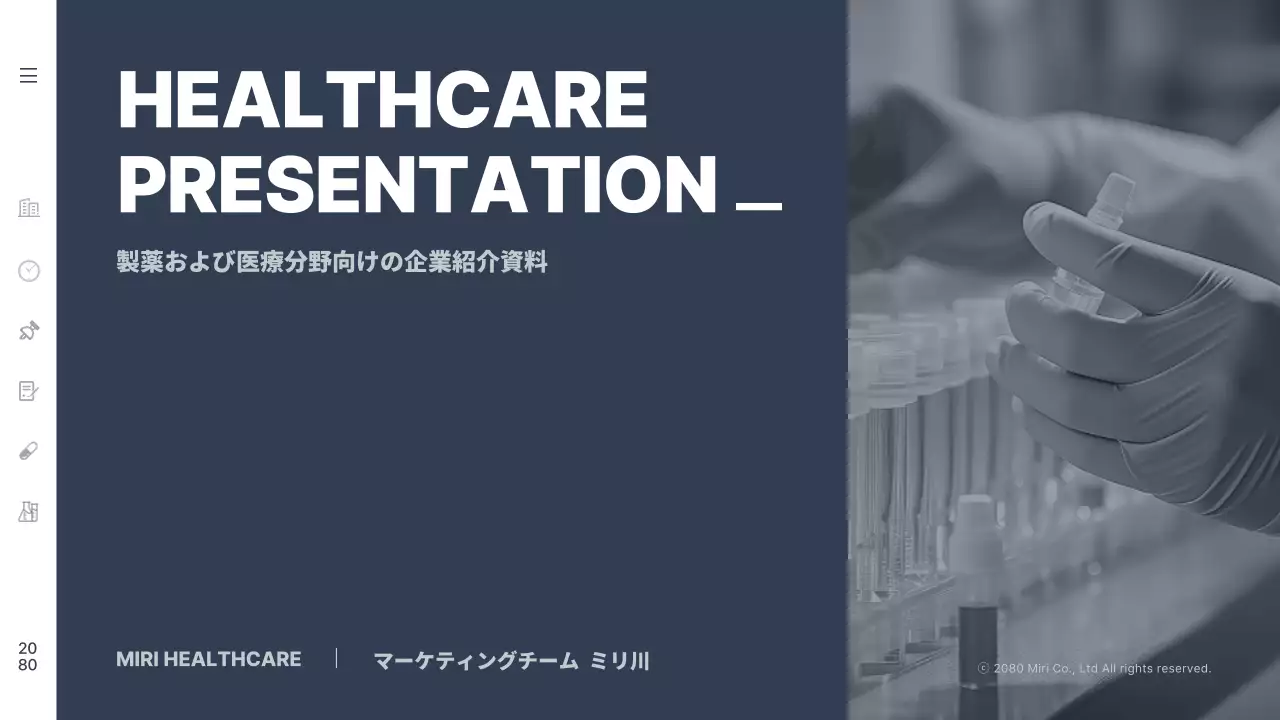 HEALTHCARE PRESENTATION _

製薬および医療分野向けの企業紹介資料

20
80

MIRI HEALTHCARE

マーケティングチーム ミリ川

ⓒ 2080 Miri Co., Ltd All rights reserved.